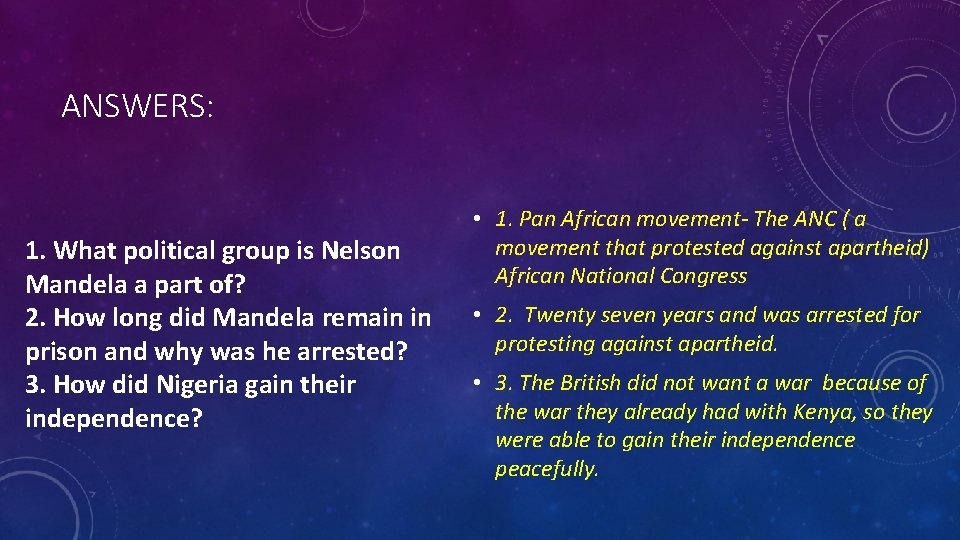 ANSWERS:

1. What political group is Nelson Mandela a part of?
2. How long did Mandela remain in prison and why was he arrested?
3. How did Nigeria gain their independence?

• 1. Pan African movement- The ANC ( a movement that protested against apartheid) African National Congress

• 2. Twenty seven years and was arrested for protesting against apartheid.

• 3. The British did not want a war because of the war they already had with Kenya, so they were able to gain their independence peacefully.